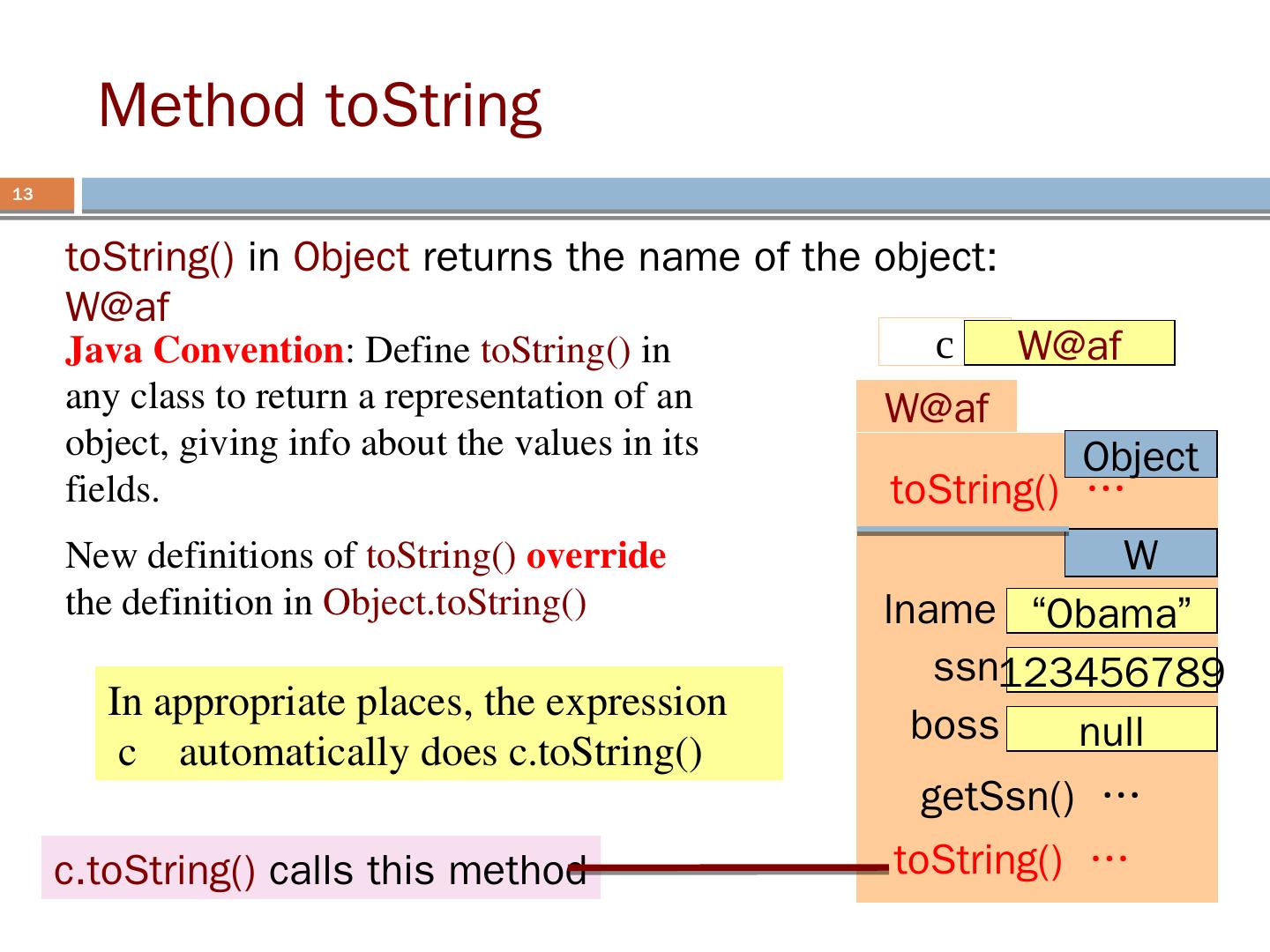 Method toString

13

toString() in Object returns the name of the object: W@af

Java Convention: Define toString() in any class to return a representation of an object, giving info about the values in its fields.

New definitions of toString() override the definition in Object.toString()

In appropriate places, the expression c automatically does c.toString()

c.toString() calls this method

c W@af

W@af

Object

toString() …

W

lname “Obama”

ssn 123456789

boss null

getSsn() …

toString() …